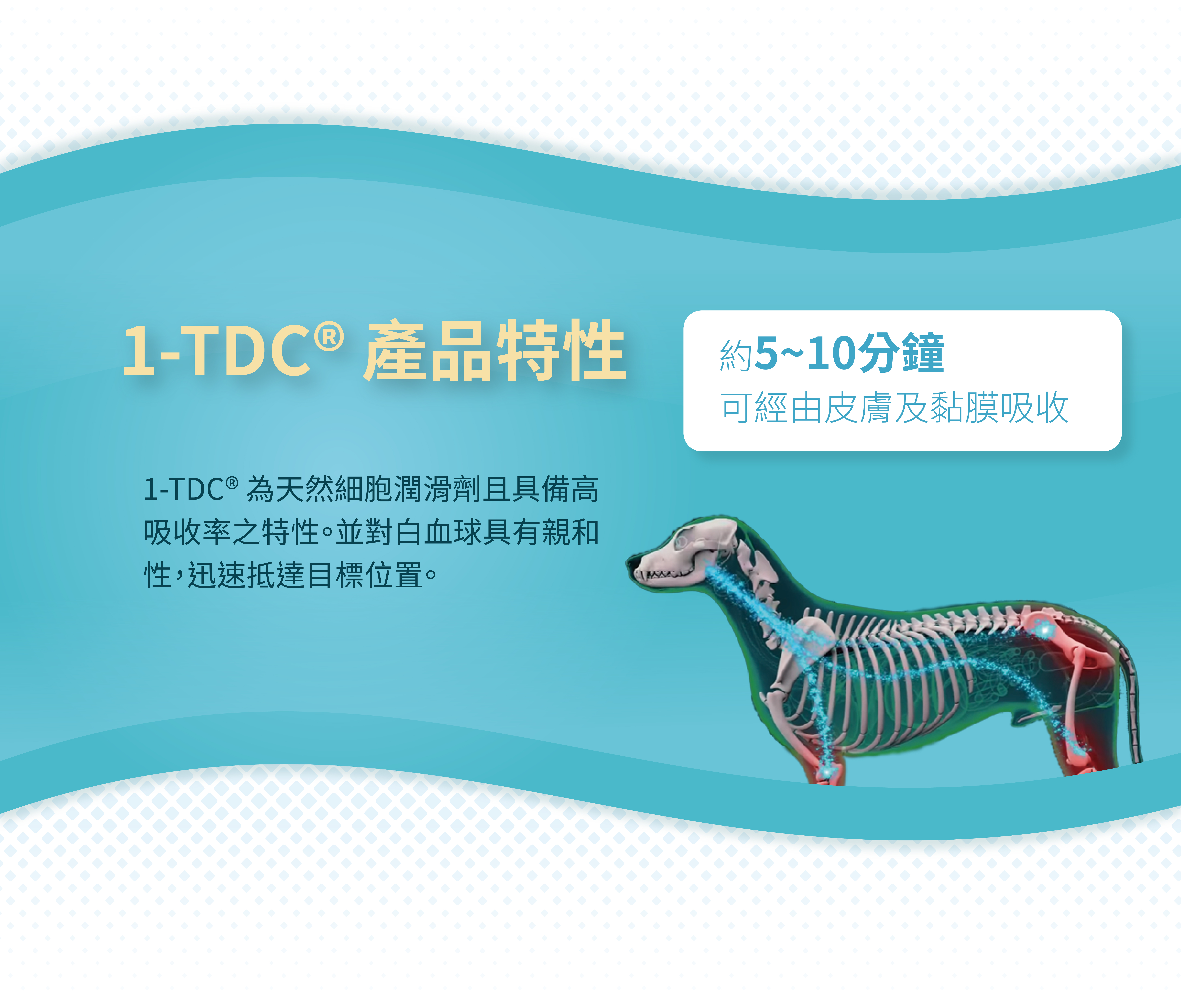 1-TDC® 產品特性

約5~10分鐘
可經由皮膚及黏膜吸收

1-TDC® 為天然細胞潤滑劑且具備高吸收率之特性。並對白血球具有親和性，迅速抵達目標位置。